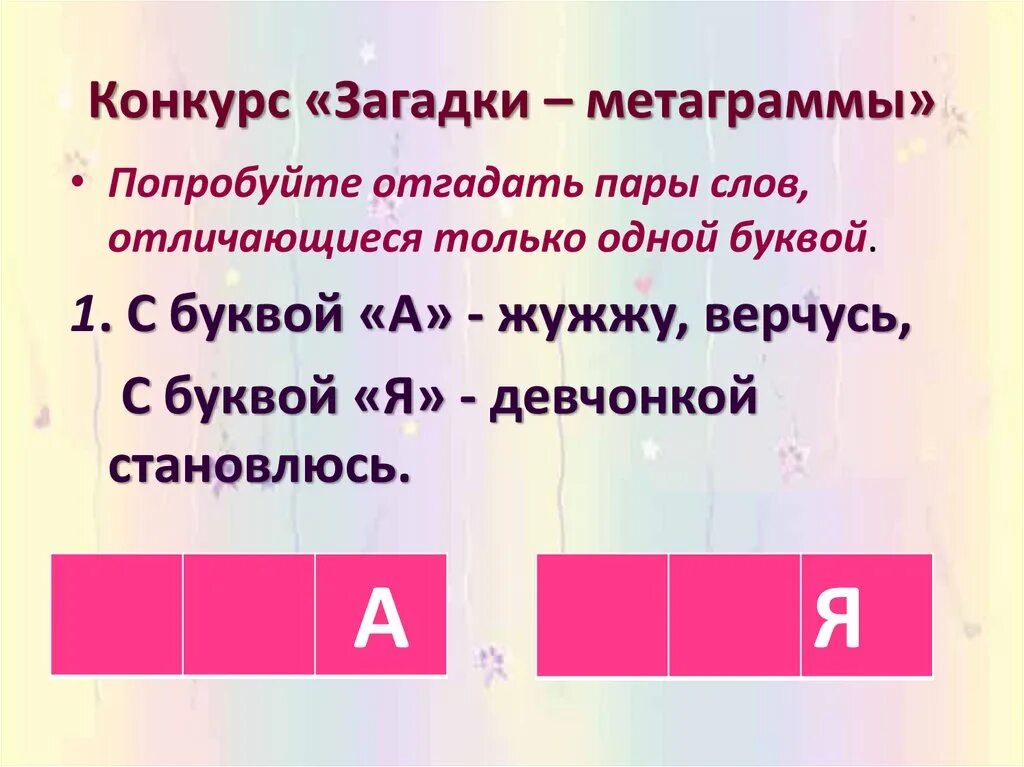 Конкурс «Загадки – метаграммы»

• Попробуйте отгадать пары слов, отличающиеся только одной буквой.

1. С буквой «А» - жужжу, верчусь,

С буквой «Я» - девчонкой становлюсь.

|  |  | А |
|---|---|---|

|  |  | Я |
|---|---|---|